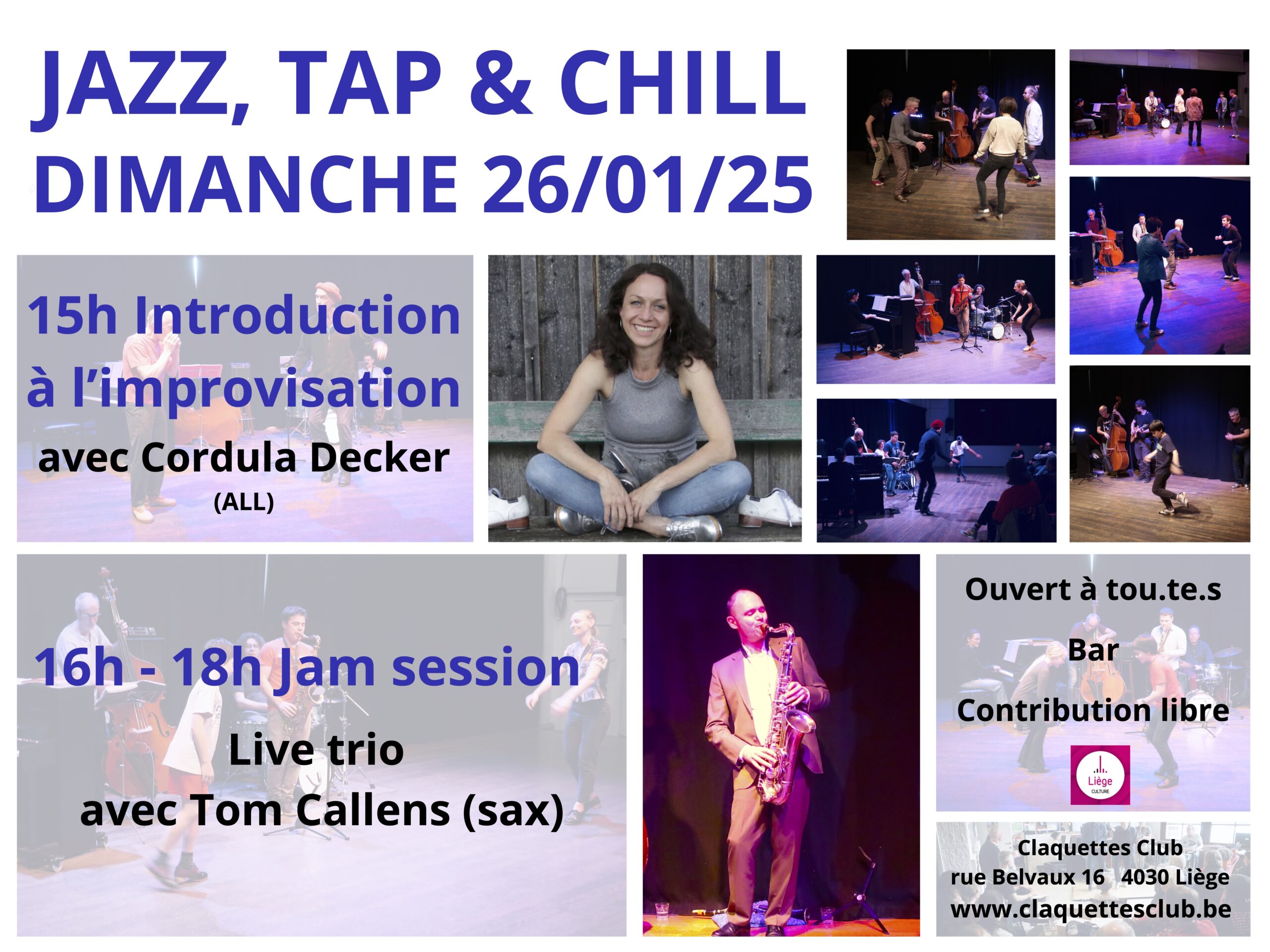 JAZZ, TAP & CHILL
DIMANCHE 26/01/25

15h Introduction à l'improvisation

avec Cordula Decker
(ALL)

16h - 18h Jam session

Live trio
avec Tom Callens (sax)

Ouvert à tou.te.s

Bar

Contribution libre

Liège
CULTURE

Claquettes Club
rue Belvaux 16 4030 Liège
www.claquettesclub.be